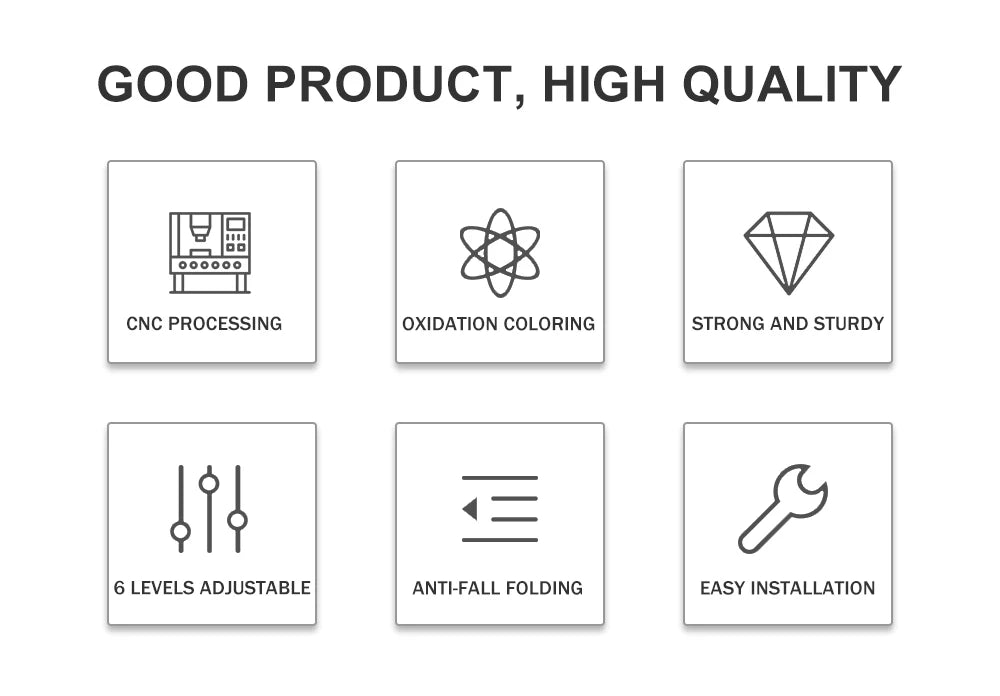 GOOD PRODUCT, HIGH QUALITY

CNC PROCESSING

OXIDATION COLORING

STRONG AND STURDY

6 LEVELS ADJUSTABLE

ANTI-FALL FOLDING

EASY INSTALLATION